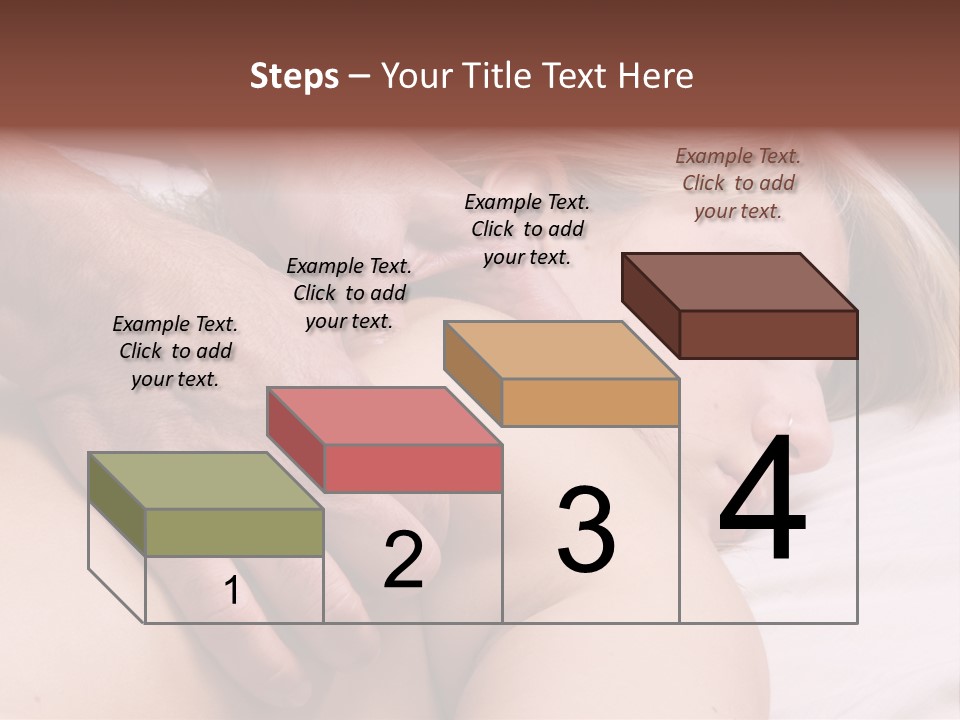 Steps – Your Title Text Here

Example Text. Click to add your text.

Example Text. Click to add your text.

Example Text. Click to add your text.

Example Text. Click to add your text.

1

2

3

4